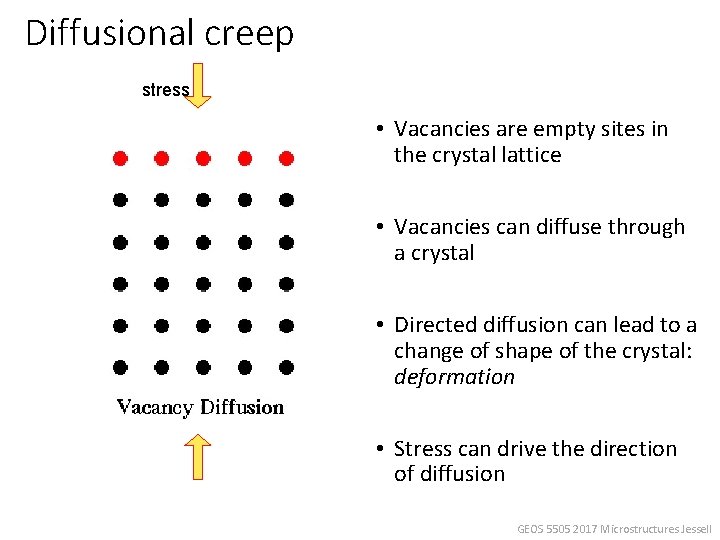 Diffusional creep

stress

Vacancy Diffusion

• Vacancies are empty sites in the crystal lattice

• Vacancies can diffuse through a crystal

• Directed diffusion can lead to a change of shape of the crystal: deformation

• Stress can drive the direction of diffusion

GEOS 5505 2017 Microstructures Jessell